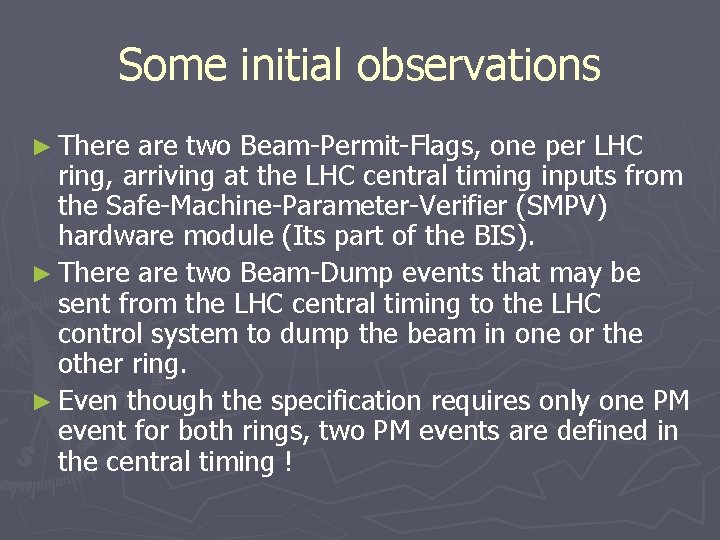 Some initial observations

► There are two Beam-Permit-Flags, one per LHC ring, arriving at the LHC central timing inputs from the Safe-Machine-Parameter-Verifier (SMPV) hardware module (Its part of the BIS).

► There are two Beam-Dump events that may be sent from the LHC central timing to the LHC control system to dump the beam in one or the other ring.

► Even though the specification requires only one PM event for both rings, two PM events are defined in the central timing !